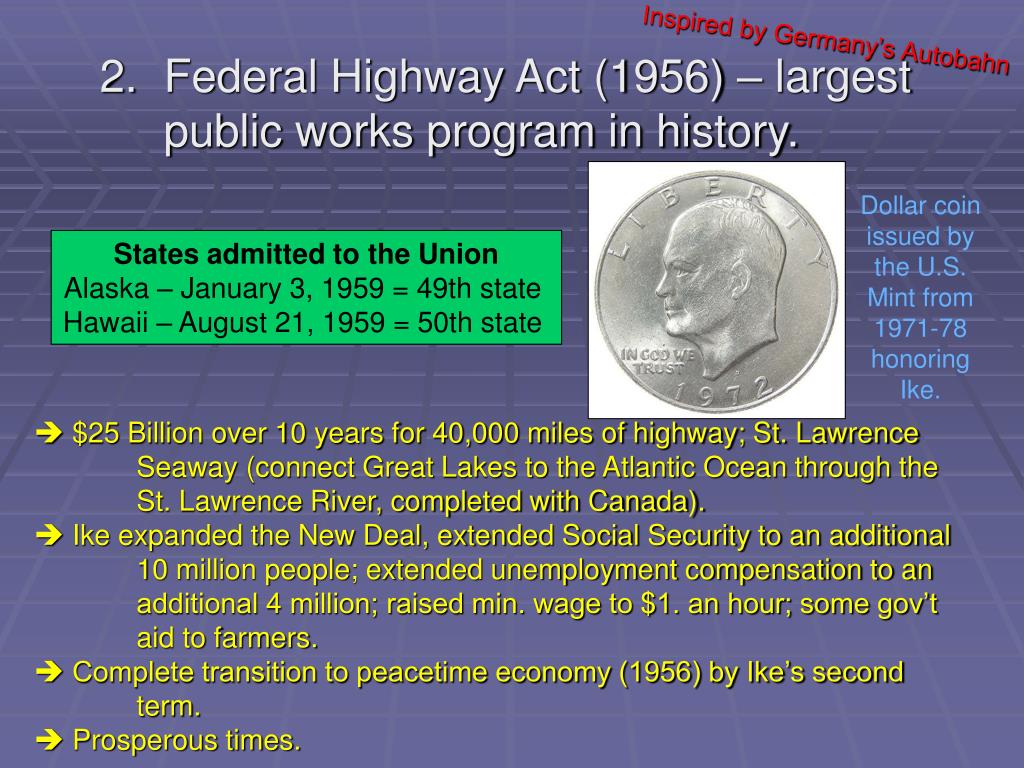 Inspired by Germany's Autobahn

2. Federal Highway Act (1956) – largest public works program in history.

States admitted to the Union
Alaska – January 3, 1959 = 49th state
Hawaii – August 21, 1959 = 50th state

LIBERTY
IN GOD WE TRUST
1972

Dollar coin issued by the U.S. Mint from 1971-78 honoring Ike.

➔ $25 Billion over 10 years for 40,000 miles of highway; St. Lawrence Seaway (connect Great Lakes to the Atlantic Ocean through the St. Lawrence River, completed with Canada).
➔ Ike expanded the New Deal, extended Social Security to an additional 10 million people; extended unemployment compensation to an additional 4 million; raised min. wage to $1. an hour; some gov't aid to farmers.
➔ Complete transition to peacetime economy (1956) by Ike's second term.
➔ Prosperous times.